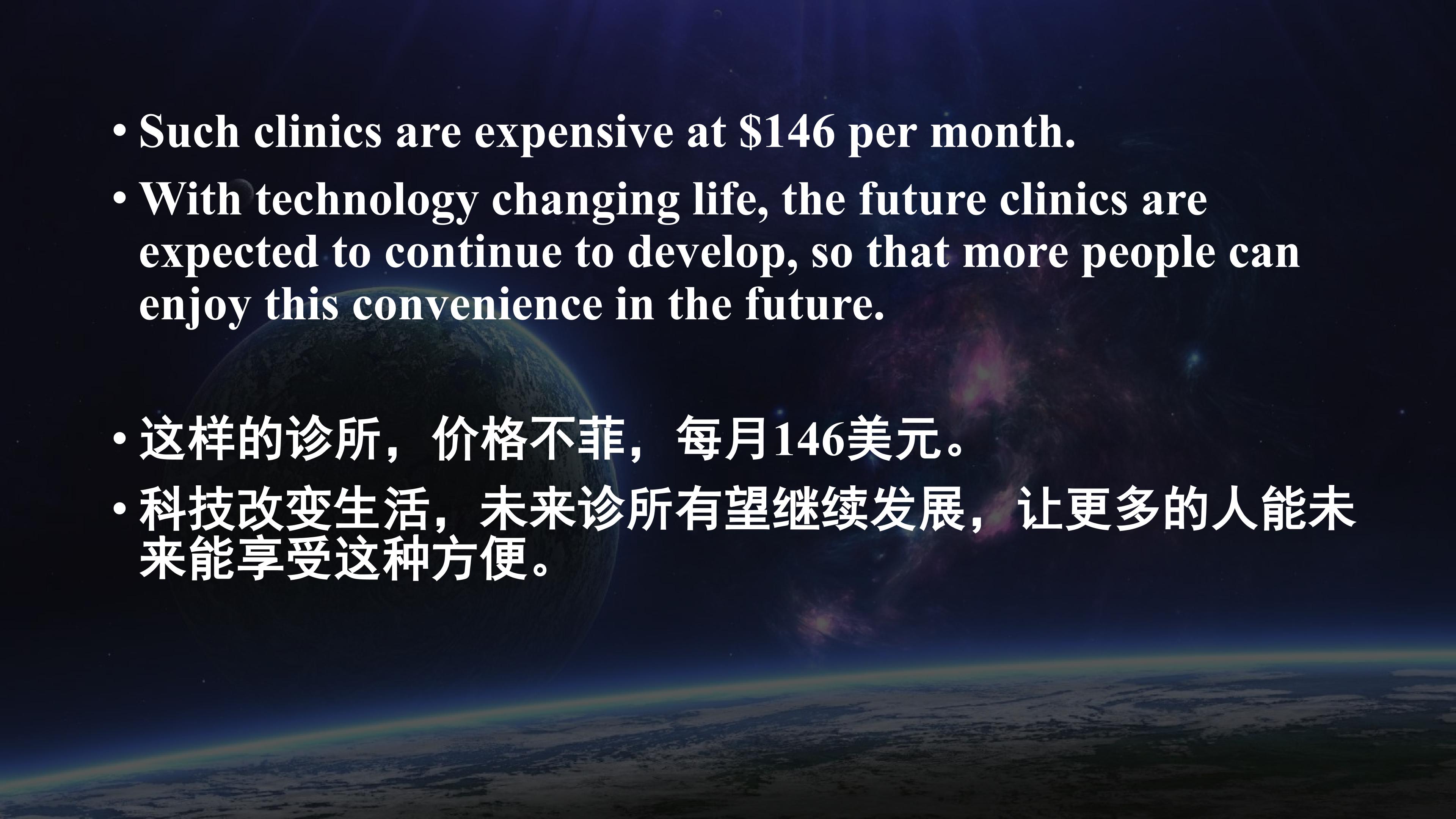 • Such clinics are expensive at $146 per month.

• With technology changing life, the future clinics are expected to continue to develop, so that more people can enjoy this convenience in the future.

• 这样的诊所，价格不菲，每月146美元。

• 科技改变生活，未来诊所有望继续发展，让更多的人能未来能享受这种方便。